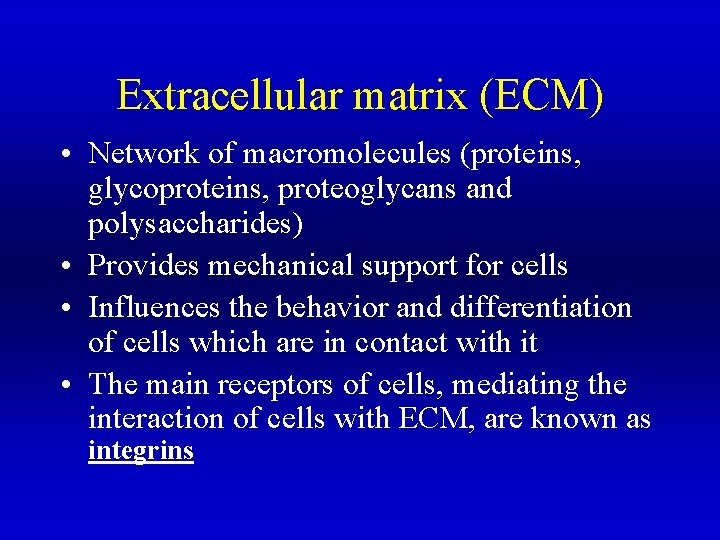 Extracellular matrix (ECM)

• Network of macromolecules (proteins, glycoproteins, proteoglycans and polysaccharides)
• Provides mechanical support for cells
• Influences the behavior and differentiation of cells which are in contact with it
• The main receptors of cells, mediating the interaction of cells with ECM, are known as integrins